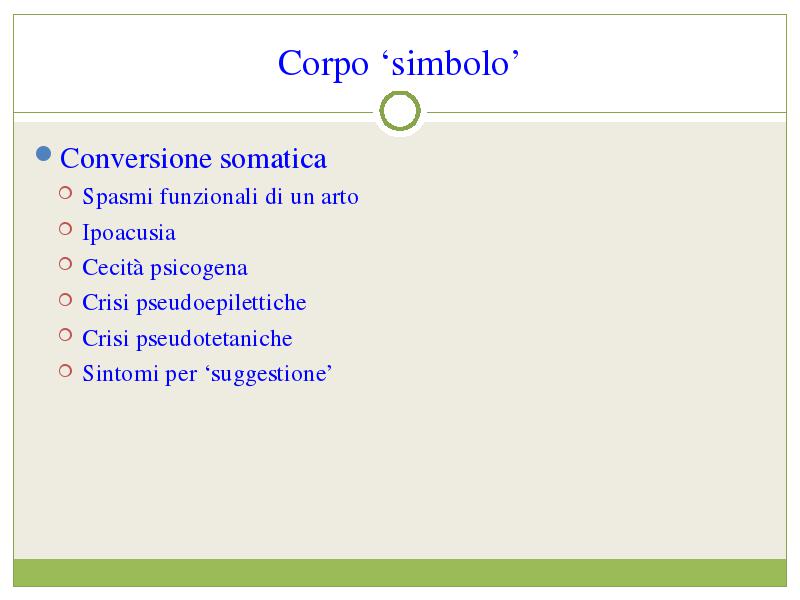 Corpo ‘simbolo’

Conversione somatica
Spasmi funzionali di un arto
Ipoacusia
Cecità psicogena
Crisi pseudoepilettiche
Crisi pseudotetaniche
Sintomi per ‘suggestione’